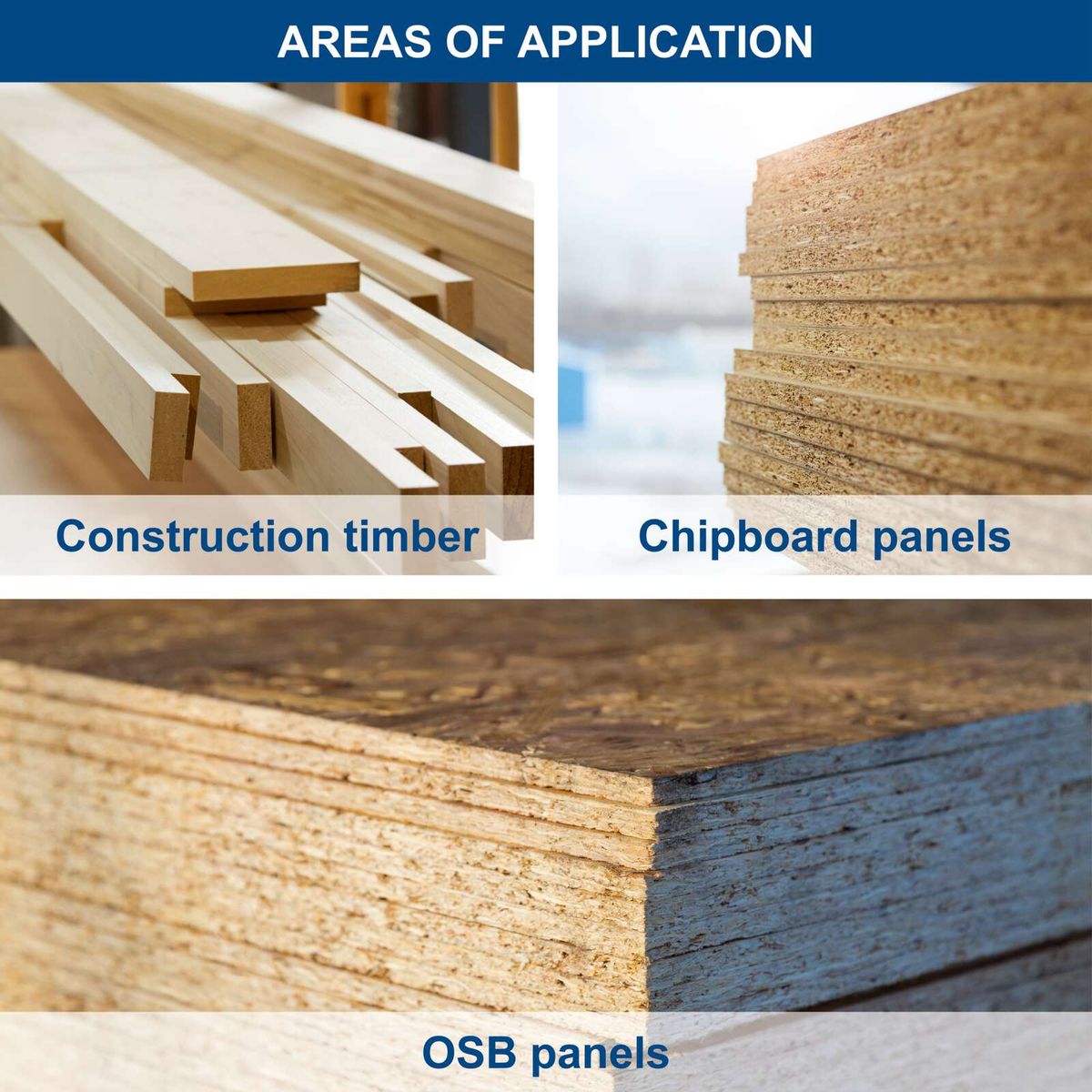 AREAS OF APPLICATION

Construction timber

Chipboard panels

OSB panels